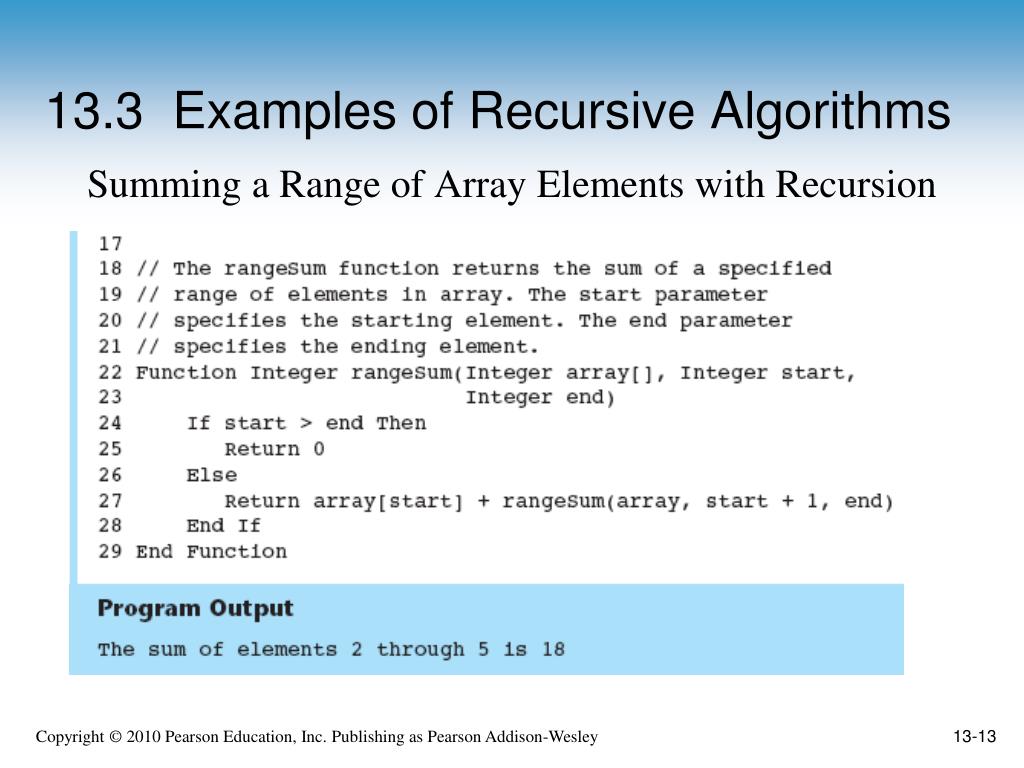 13.3 Examples of Recursive Algorithms

Summing a Range of Array Elements with Recursion

17
18 // The rangeSum function returns the sum of a specified
19 // range of elements in array. The start parameter
20 // specifies the starting element. The end parameter
21 // specifies the ending element.
22 Function Integer rangeSum(Integer array[], Integer start,
23 Integer end)
24 If start > end Then
25 Return 0
26 Else
27 Return array[start] + rangeSum(array, start + 1, end)
28 End If
29 End Function

Program Output

The sum of elements 2 through 5 is 18

Copyright © 2010 Pearson Education, Inc. Publishing as Pearson Addison-Wesley

13-13